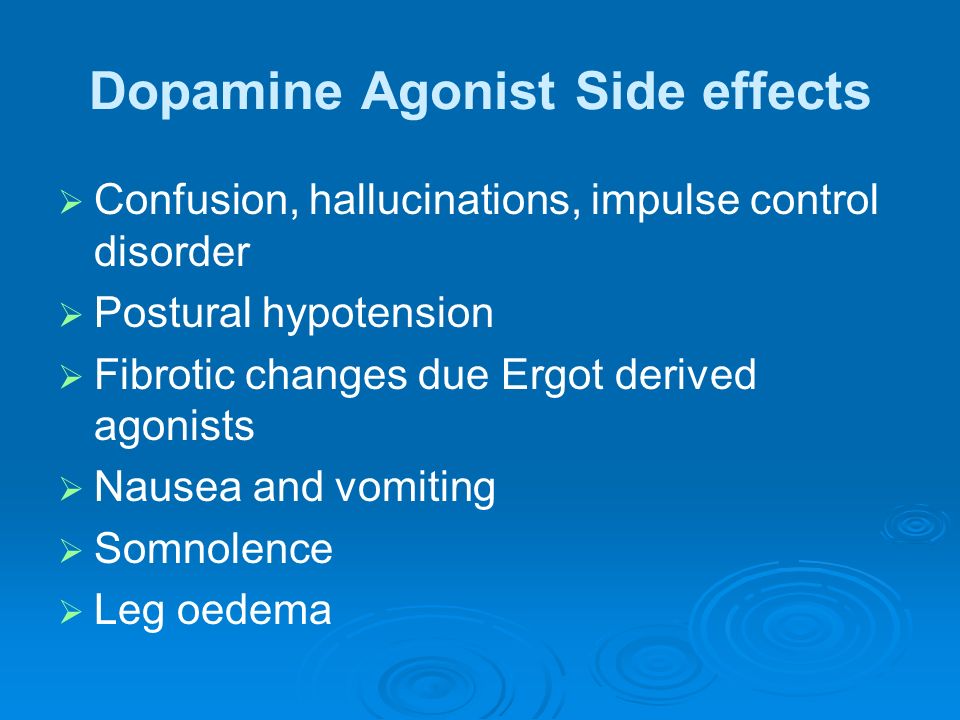 Dopamine Agonist Side effects

➢ Confusion, hallucinations, impulse control disorder
➢ Postural hypotension
➢ Fibrotic changes due Ergot derived agonists
➢ Nausea and vomiting
➢ Somnolence
➢ Leg oedema